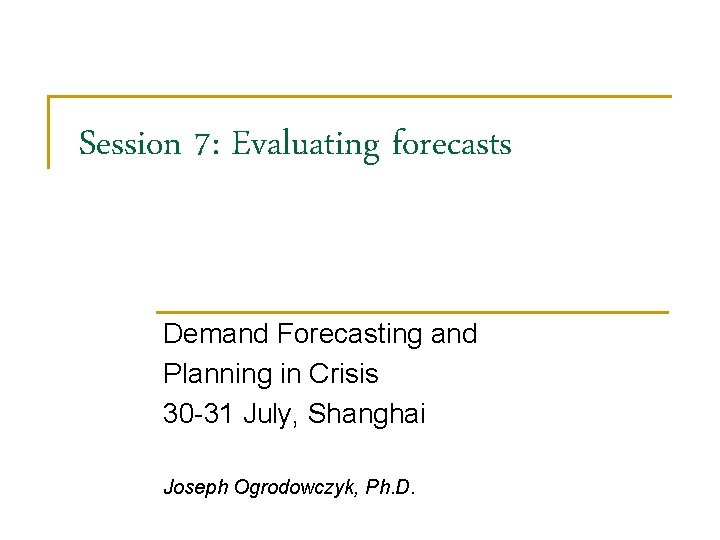 Session 7: Evaluating forecasts

Demand Forecasting and Planning in Crisis
30-31 July, Shanghai

Joseph Ogrodowczyk, Ph.D.